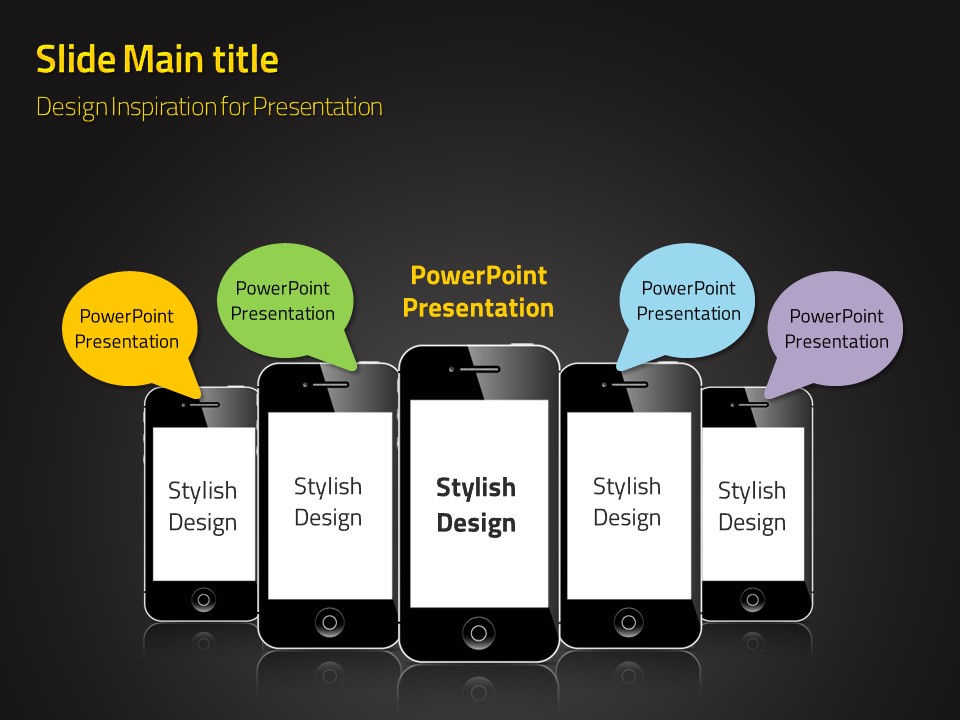 Slide Main title

Design Inspiration for Presentation

PowerPoint Presentation

PowerPoint Presentation

PowerPoint Presentation

PowerPoint Presentation

PowerPoint Presentation

Stylish Design

Stylish Design

Stylish Design

Stylish Design

Stylish Design